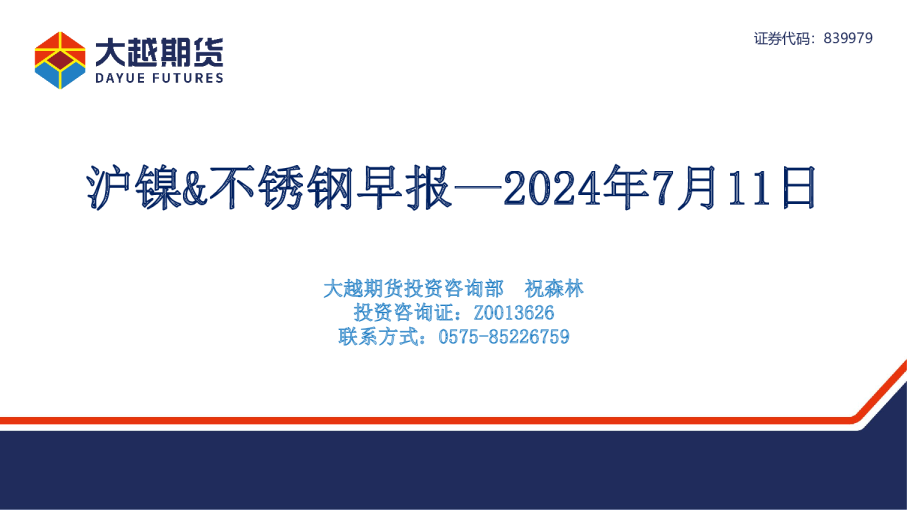 大越期货
DAYUE FUTURES

证券代码：839979

沪镍&不锈钢早报—2024年7月11日

大越期货投资咨询部 祝森林
投资咨询证：Z0013626
联系方式：0575-85226759